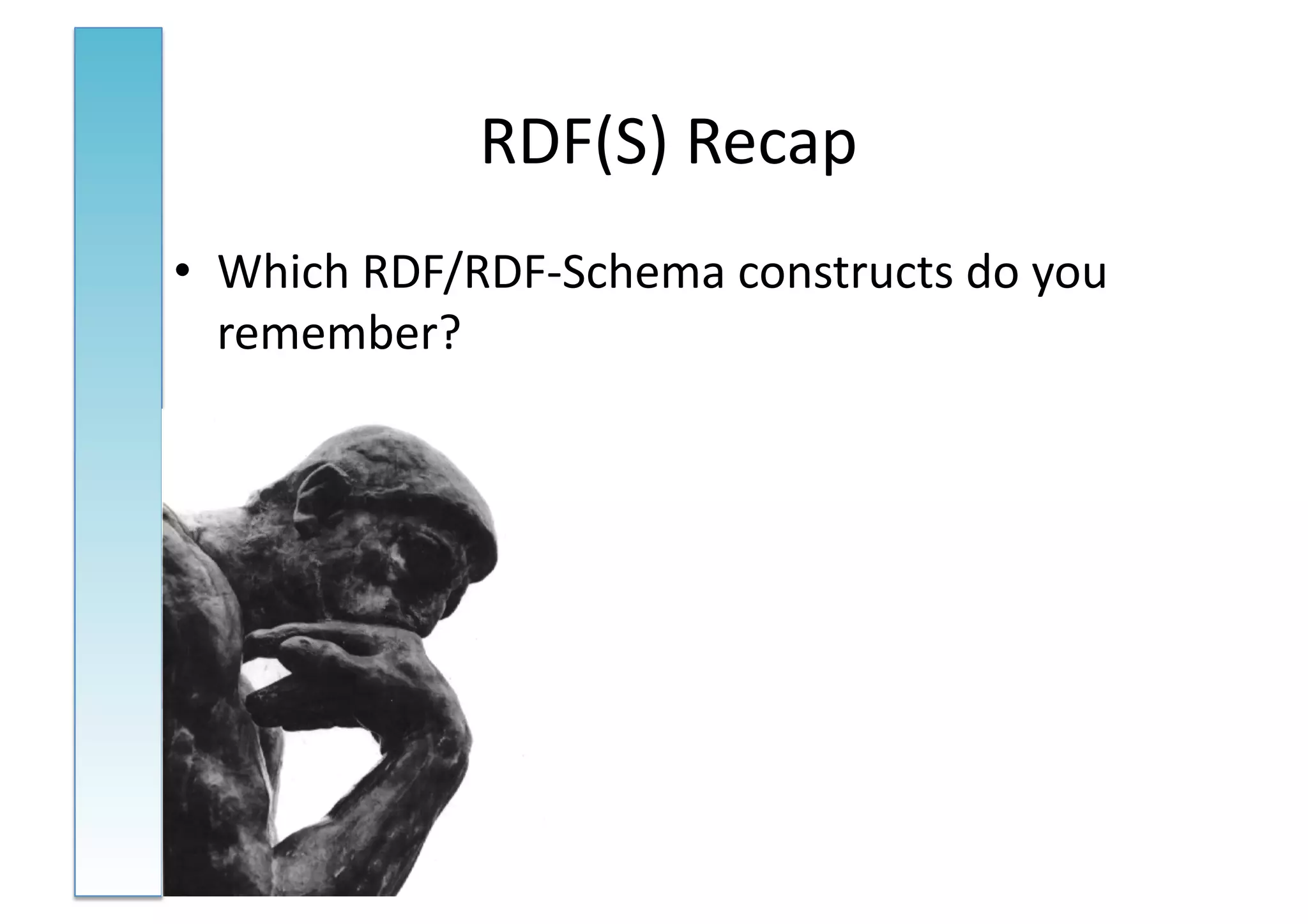 RDF(S) Recap

• Which RDF/RDF-Schema constructs do you remember?